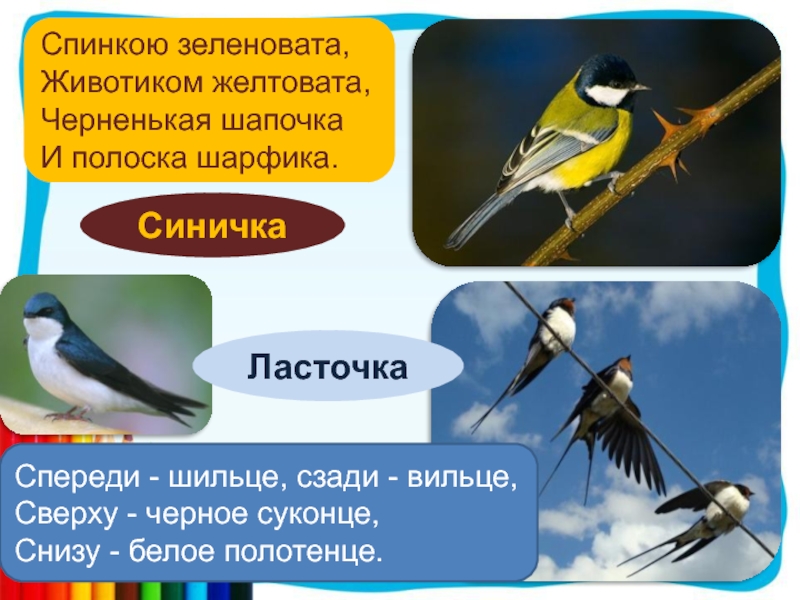 Спинкою зеленовата,
Животиком желтовата,
Черненькая шапочка
И полоска шарфика.

Синичка

Ласточка

Спереди - шильце, сзади - вильце,
Сверху - черное суконце,
Снизу - белое полотенце.